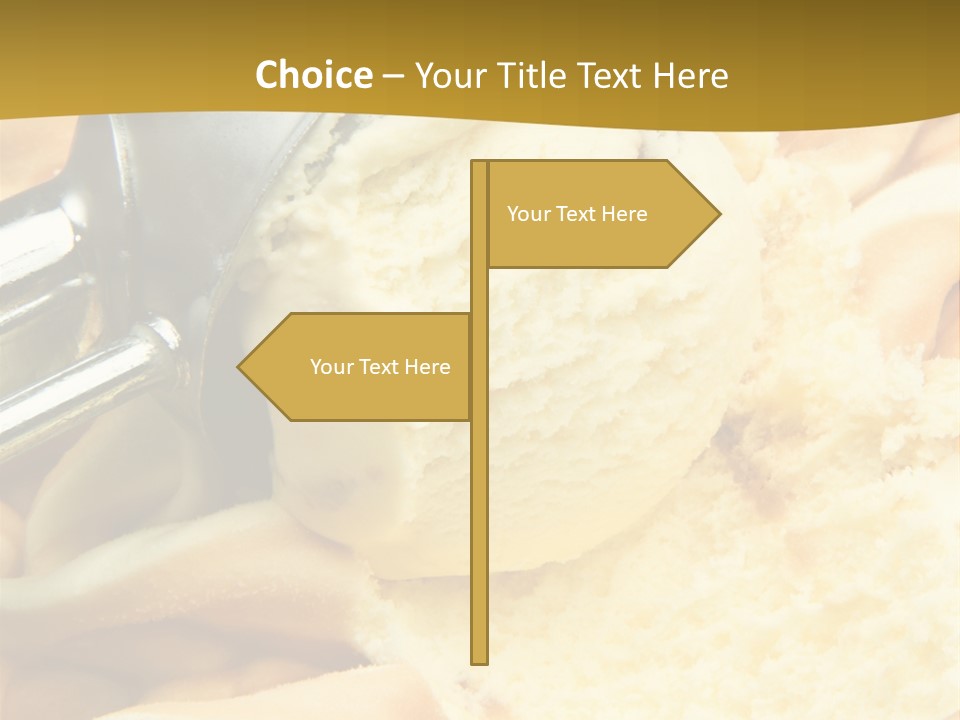 Choice – Your Title Text Here

Your Text Here

Your Text Here